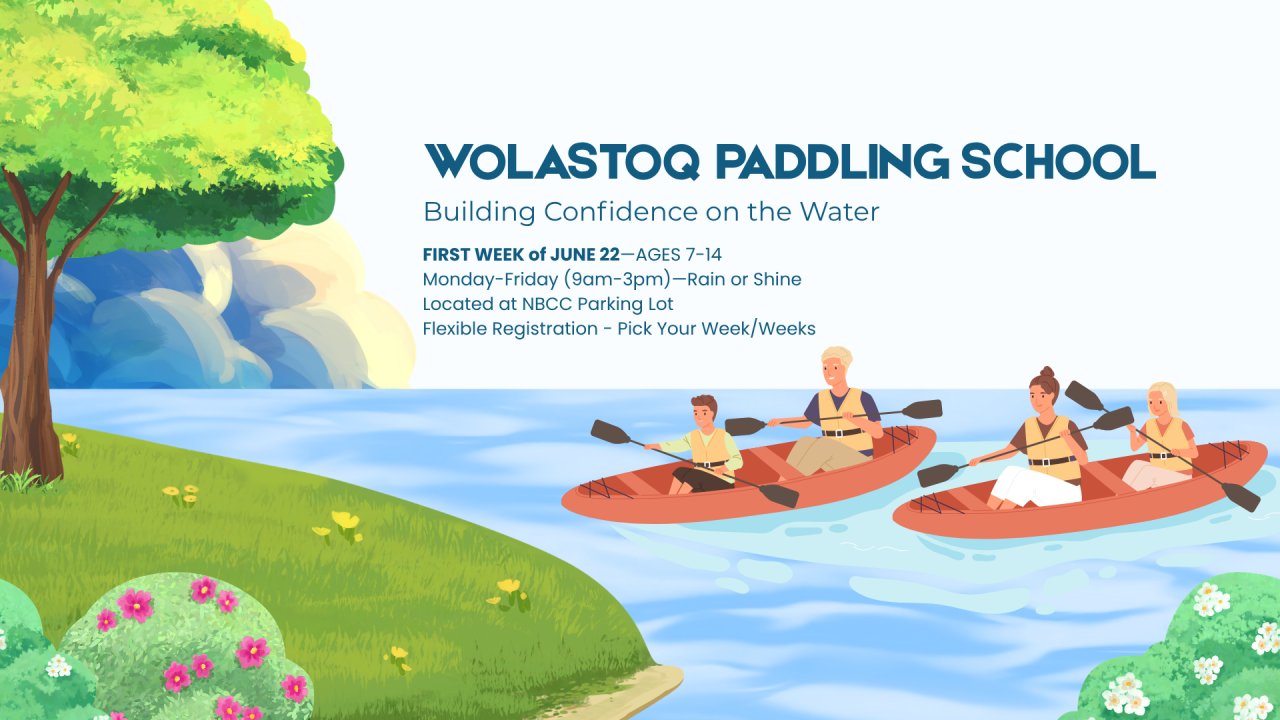 WOLASTOQ PADDLING SCHOOL
Building Confidence on the Water

FIRST WEEK of JUNE 22—AGES 7-14
Monday-Friday (9am-3pm)—Rain or Shine
Located at NBCC Parking Lot
Flexible Registration - Pick Your Week/Weeks